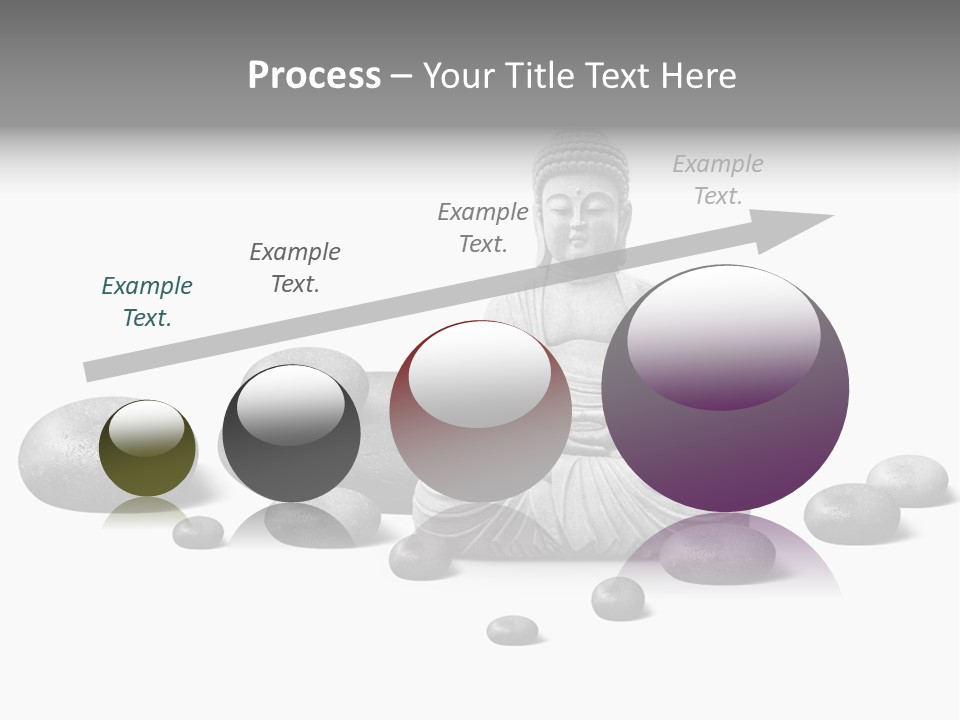 Process – Your Title Text Here

Example Text.

Example Text.

Example Text.

Example Text.